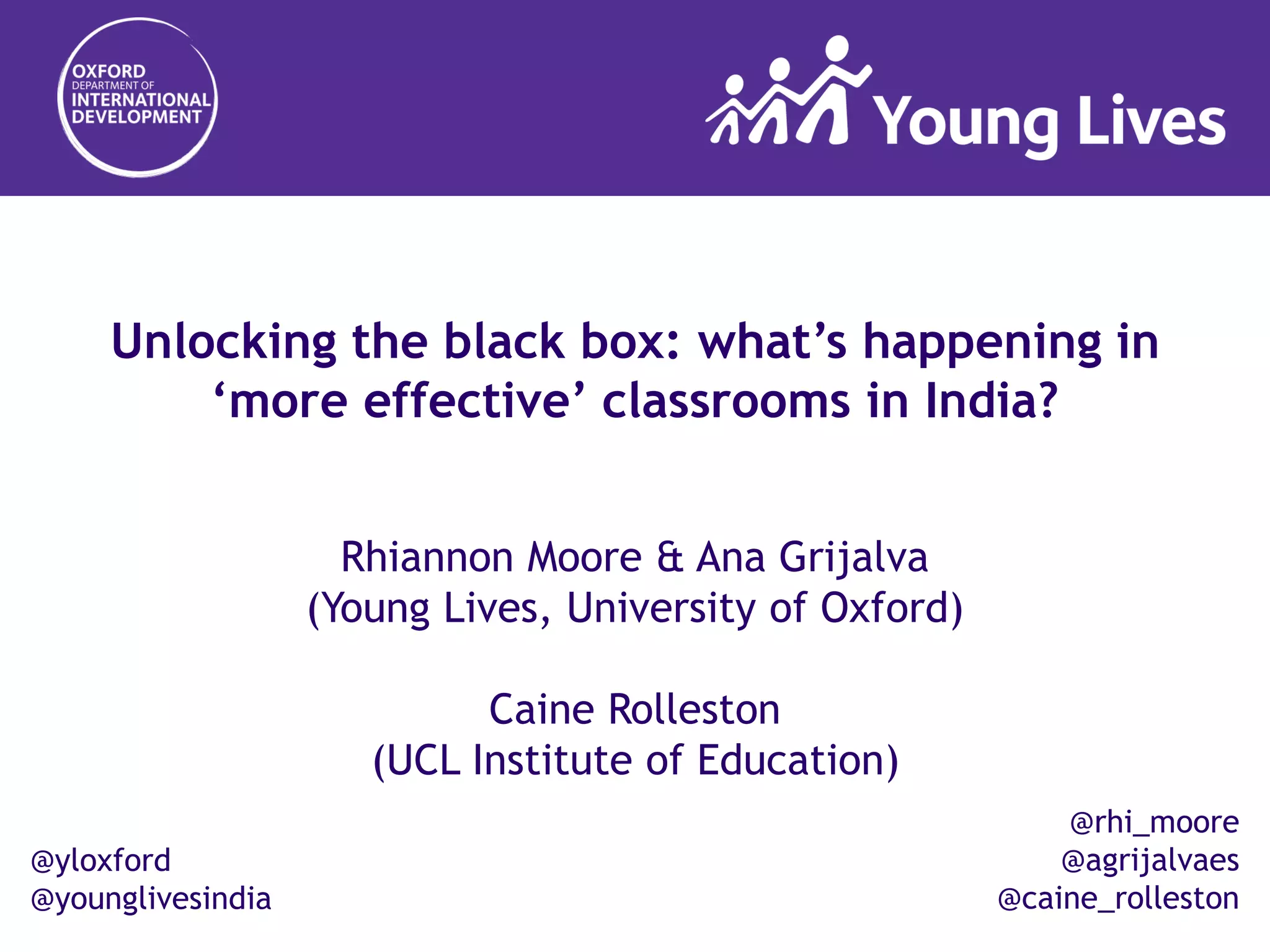 OXFORD
DEPARTMENT OF
INTERNATIONAL
DEVELOPMENT

Young Lives

Unlocking the black box: what’s happening in ‘more effective’ classrooms in India?

Rhiannon Moore & Ana Grijalva
(Young Lives, University of Oxford)

Caine Rolleston
(UCL Institute of Education)

@yloxford
@younglivesindia

@rhi_moore
@agrijalvaes
@caine_rolleston